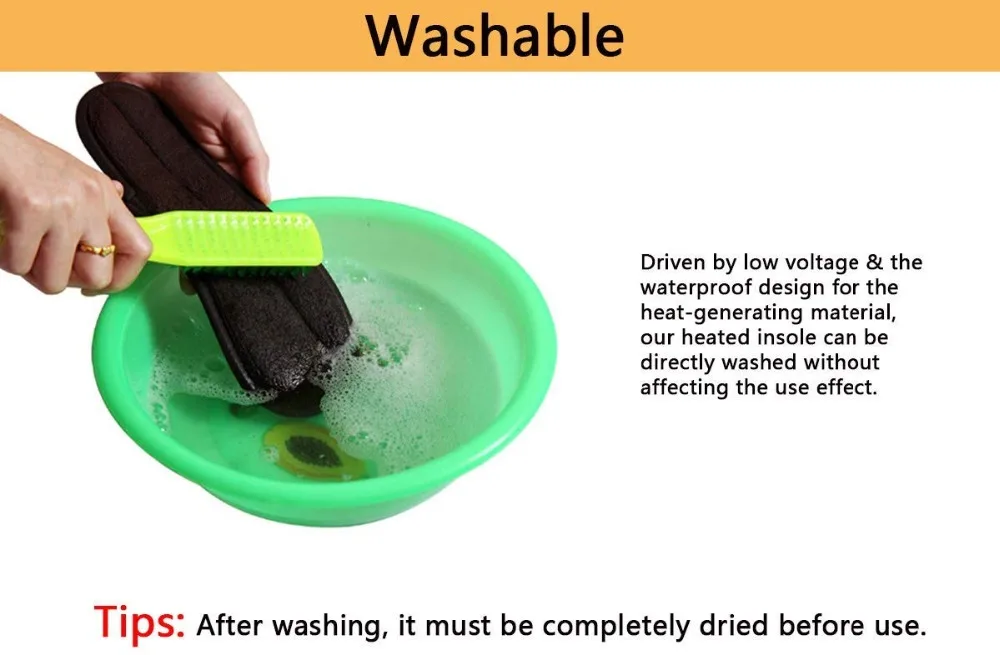 Washable

Driven by low voltage & the waterproof design for the heat-generating material, our heated insole can be directly washed without affecting the use effect.

Tips: After washing, it must be completely dried before use.